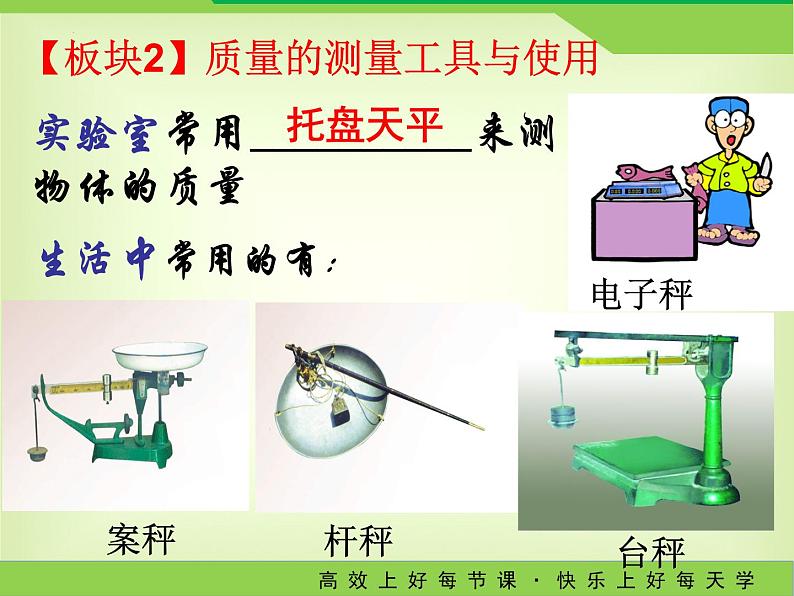 【板块2】质量的测量工具与使用

实验室常用 托盘天平 来测物体的质量

生活中常用的有：

电子秤

案秤

杆秤

台秤

高效上好每节课 · 快乐上好每天学